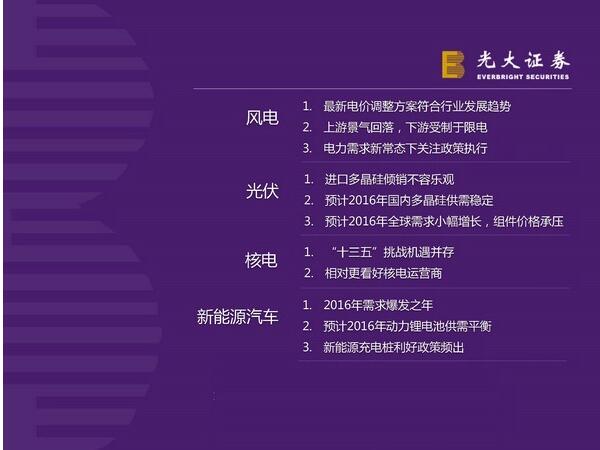 光大证券
EVERBRIGHT SECURITIES

风电
1. 最新电价调整方案符合行业发展趋势
2. 上游景气回落，下游受制于限电
3. 电力需求新常态下关注政策执行

光伏
1. 进口多晶硅倾销不容乐观
2. 预计2016年国内多晶硅供需稳定
3. 预计2016年全球需求小幅增长，组件价格承压

核电
1. “十三五”挑战机遇并存
2. 相对更看好核电运营商

新能源汽车
1. 2016年需求爆发之年
2. 预计2016年动力锂电池供需平衡
3. 新能源充电桩利好政策频出